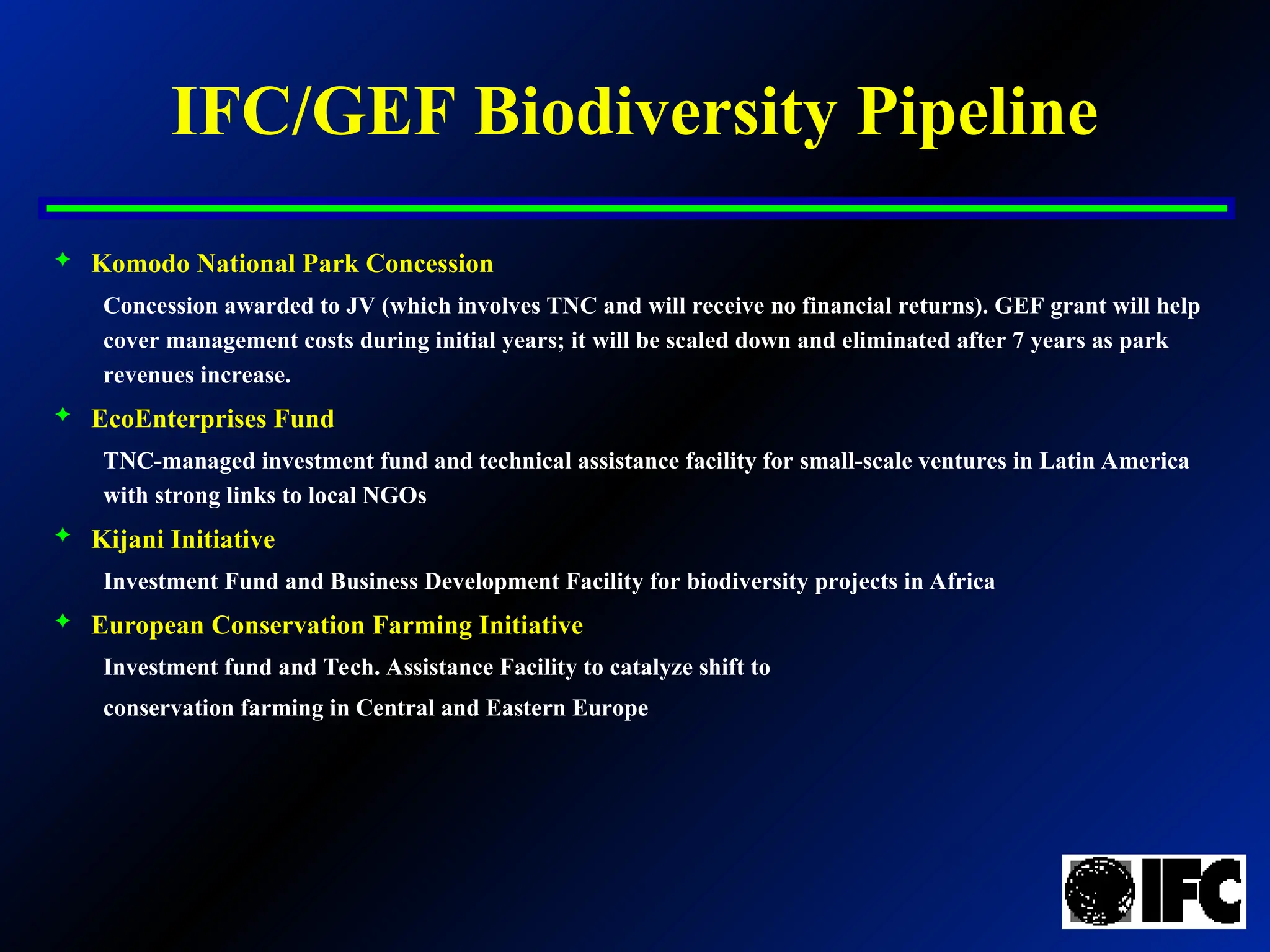 IFC/GEF Biodiversity Pipeline

✦ Komodo National Park Concession

Concession awarded to JV (which involves TNC and will receive no financial returns). GEF grant will help cover management costs during initial years; it will be scaled down and eliminated after 7 years as park revenues increase.

✦ EcoEnterprises Fund

TNC-managed investment fund and technical assistance facility for small-scale ventures in Latin America with strong links to local NGOs

✦ Kijani Initiative

Investment Fund and Business Development Facility for biodiversity projects in Africa

✦ European Conservation Farming Initiative

Investment fund and Tech. Assistance Facility to catalyze shift to conservation farming in Central and Eastern Europe

IFC